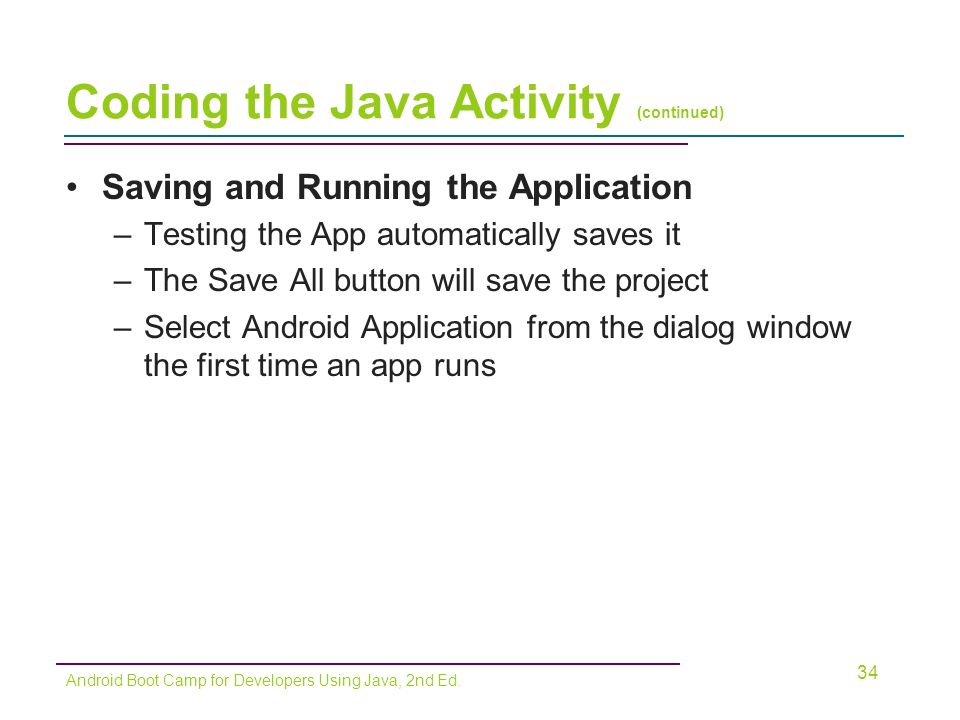 Coding the Java Activity (continued)

• Saving and Running the Application
– Testing the App automatically saves it
– The Save All button will save the project
– Select Android Application from the dialog window the first time an app runs

Android Boot Camp for Developers Using Java, 2nd Ed.

34